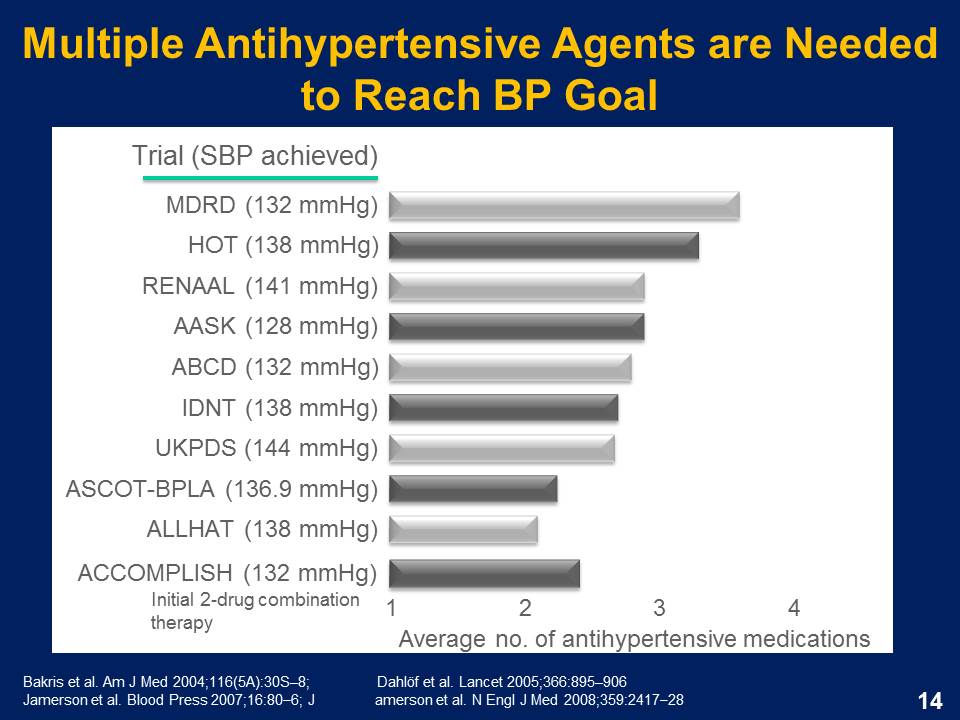 Multiple Antihypertensive Agents are Needed to Reach BP Goal

Trial (SBP achieved)

MDRD (132 mmHg)
HOT (138 mmHg)
RENAAL (141 mmHg)
AASK (128 mmHg)
ABCD (132 mmHg)
IDNT (138 mmHg)
UKPDS (144 mmHg)
ASCOT-BPLA (136.9 mmHg)
ALLHAT (138 mmHg)
ACCOMPLISH (132 mmHg)
Initial 2-drug combination therapy

1 2 3 4
Average no. of antihypertensive medications

Bakris et al. Am J Med 2004;116(5A):30S–8; Jamerson et al. Blood Press 2007;16:80–6; J

Dahlöf et al. Lancet 2005;366:895–906
amerson et al. N Engl J Med 2008;359:2417–28

14